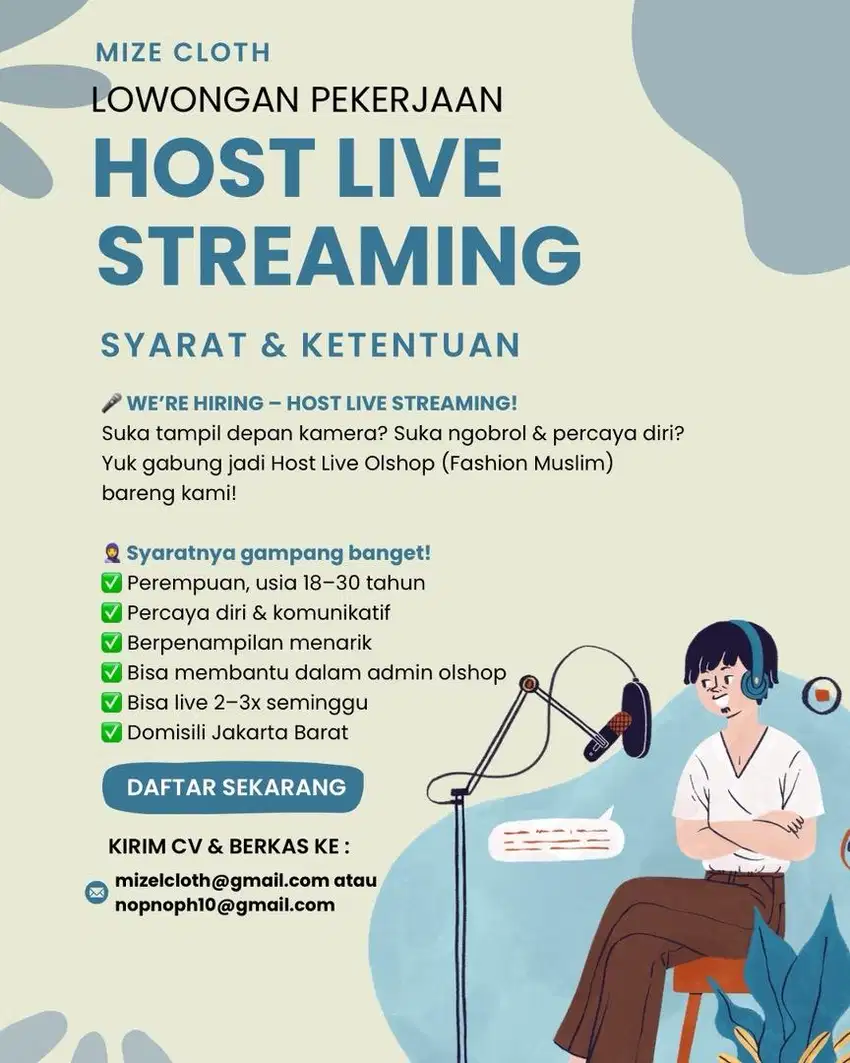 MIZE CLOTH
LOWONGAN PEKERJAAN
HOST LIVE STREAMING

SYARAT & KETENTUAN

🎤 WE'RE HIRING – HOST LIVE STREAMING!
Suka tampil depan kamera? Suka ngobrol & percaya diri? Yuk gabung jadi Host Live Olshop (Fashion Muslim) bareng kami!

🧕 Syaratnya gampang banget!
✅ Perempuan, usia 18–30 tahun
✅ Percaya diri & komunikatif
✅ Berpenampilan menarik
✅ Bisa membantu dalam admin olshop
✅ Bisa live 2–3x seminggu
✅ Domisili Jakarta Barat

DAFTAR SEKARANG

KIRIM CV & BERKAS KE :
mizelcloth@gmail.com atau nopnoph10@gmail.com